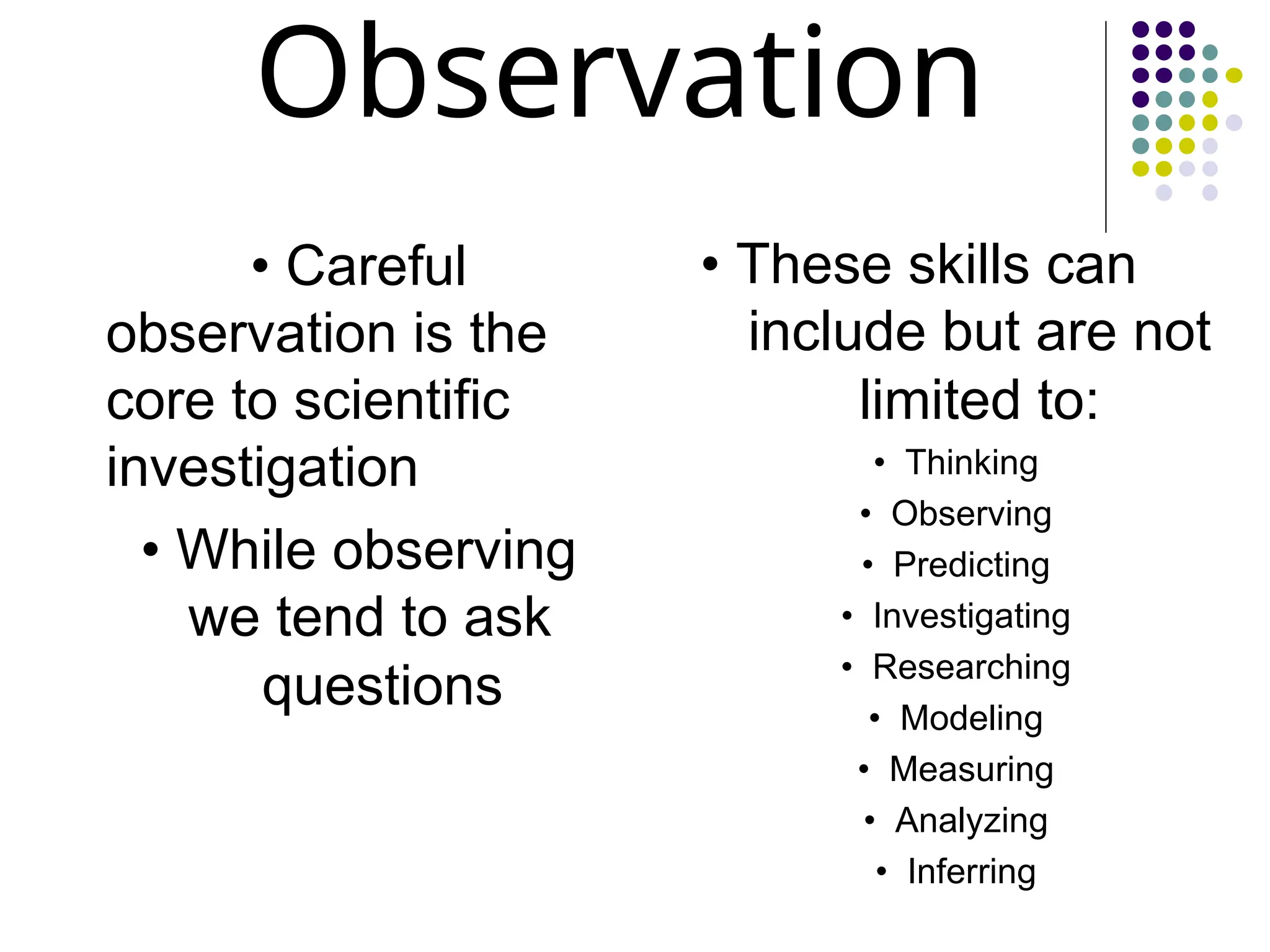 Observation

• Careful observation is the core to scientific investigation

• While observing we tend to ask questions

• These skills can include but are not limited to:

• Thinking
• Observing
• Predicting
• Investigating
• Researching
• Modeling
• Measuring
• Analyzing
• Inferring